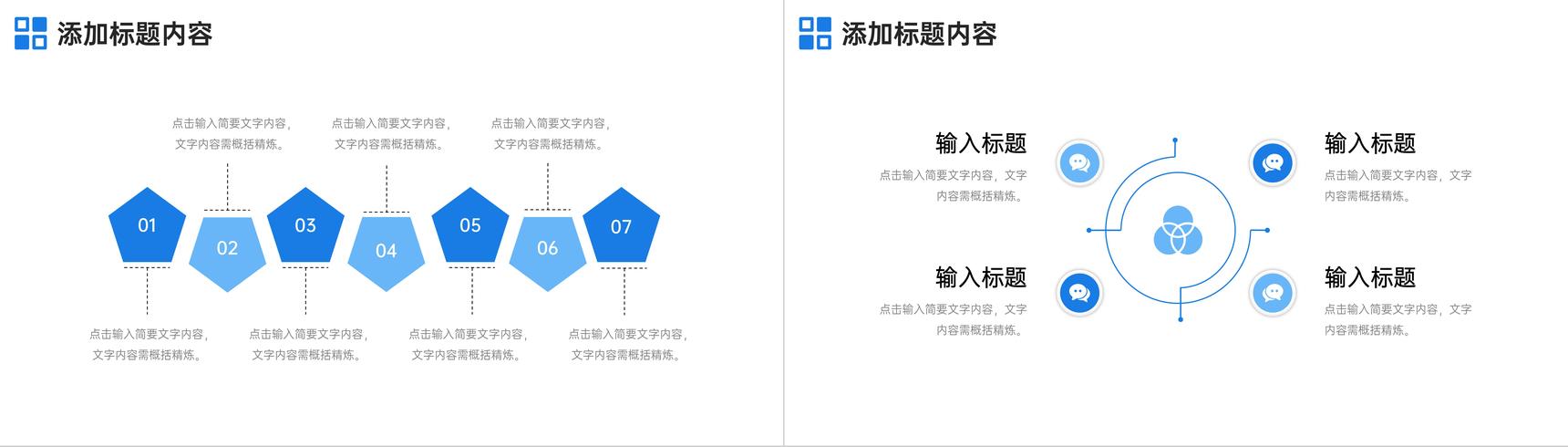 添加标题内容

点击输入简要文字内容，文字内容需概括精炼。

点击输入简要文字内容，文字内容需概括精炼。

点击输入简要文字内容，文字内容需概括精炼。

01

02

03

04

05

06

07

点击输入简要文字内容，文字内容需概括精炼。

点击输入简要文字内容，文字内容需概括精炼。

点击输入简要文字内容，文字内容需概括精炼。

点击输入简要文字内容，文字内容需概括精炼。

添加标题内容

输入标题

点击输入简要文字内容，文字内容需概括精炼。

输入标题

点击输入简要文字内容，文字内容需概括精炼。

输入标题

点击输入简要文字内容，文字内容需概括精炼。

输入标题

点击输入简要文字内容，文字内容需概括精炼。